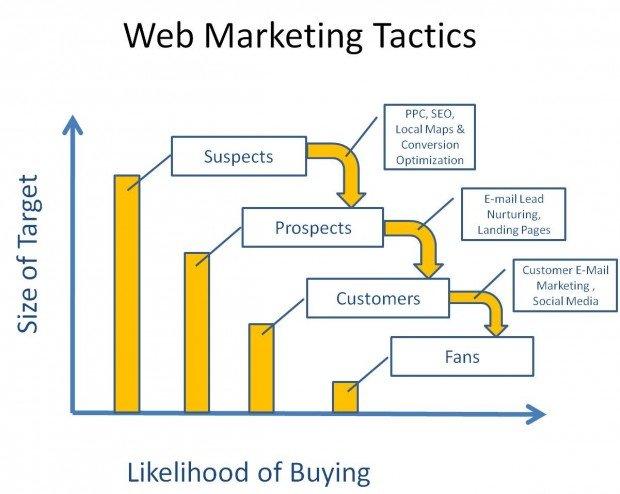 Web Marketing Tactics

Size of Target

Suspects

PPC, SEO, Local Maps & Conversion Optimization

Prospects

E-mail Lead Nurturing, Landing Pages

Customers

Customer E-Mail Marketing , Social Media

Fans

Likelihood of Buying